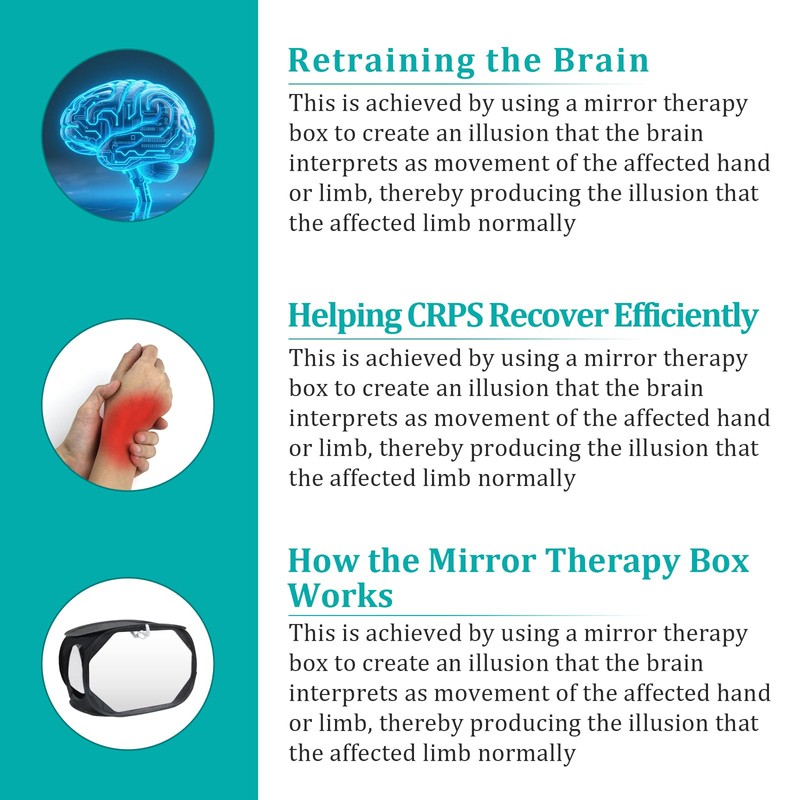 Retraining the Brain

This is achieved by using a mirror therapy box to create an illusion that the brain interprets as movement of the affected hand or limb, thereby producing the illusion that the affected limb normally

Helping CRPS Recover Efficiently

This is achieved by using a mirror therapy box to create an illusion that the brain interprets as movement of the affected hand or limb, thereby producing the illusion that the affected limb normally

How the Mirror Therapy Box Works

This is achieved by using a mirror therapy box to create an illusion that the brain interprets as movement of the affected hand or limb, thereby producing the illusion that the affected limb normally